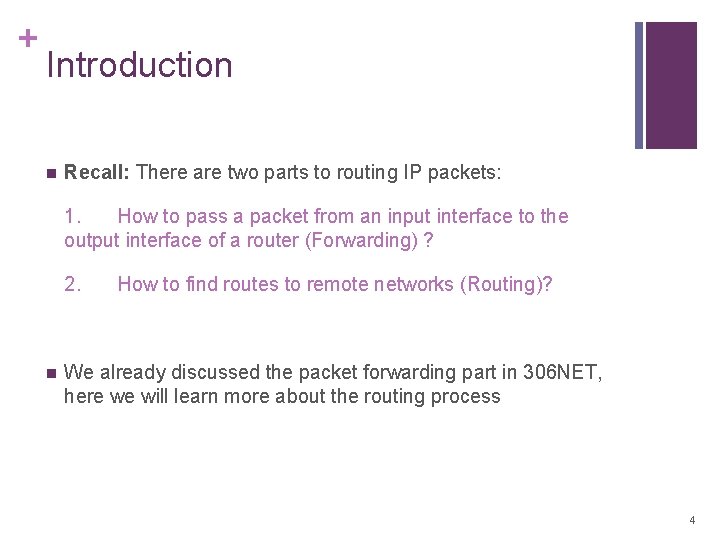 +
Introduction

Recall: There are two parts to routing IP packets:

1. How to pass a packet from an input interface to the output interface of a router (Forwarding) ?

2. How to find routes to remote networks (Routing)?

We already discussed the packet forwarding part in 306NET, here we will learn more about the routing process

4